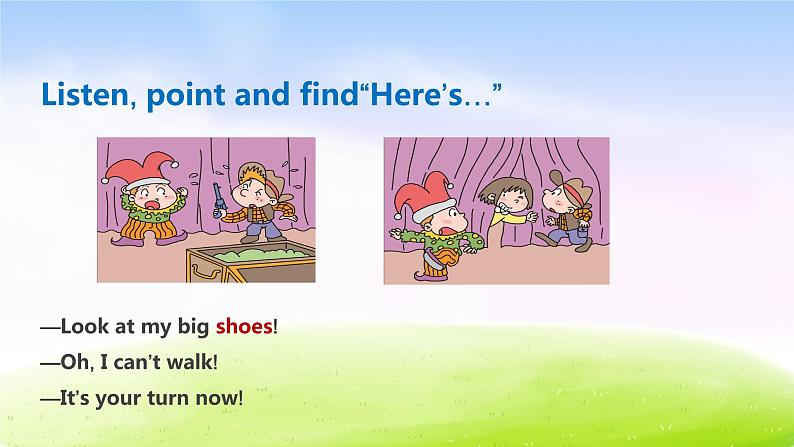 Listen, point and find“Here’s…”

—Look at my big shoes!

—Oh, I can’t walk!

—It’s your turn now!